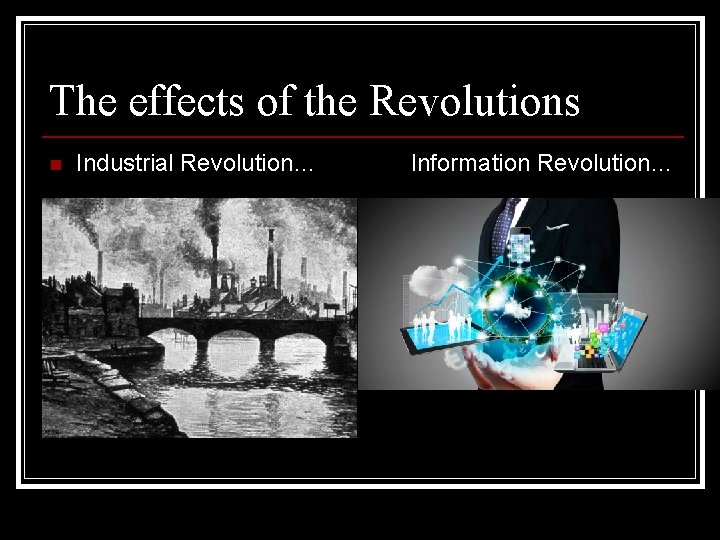 The effects of the Revolutions

Industrial Revolution…

Information Revolution…